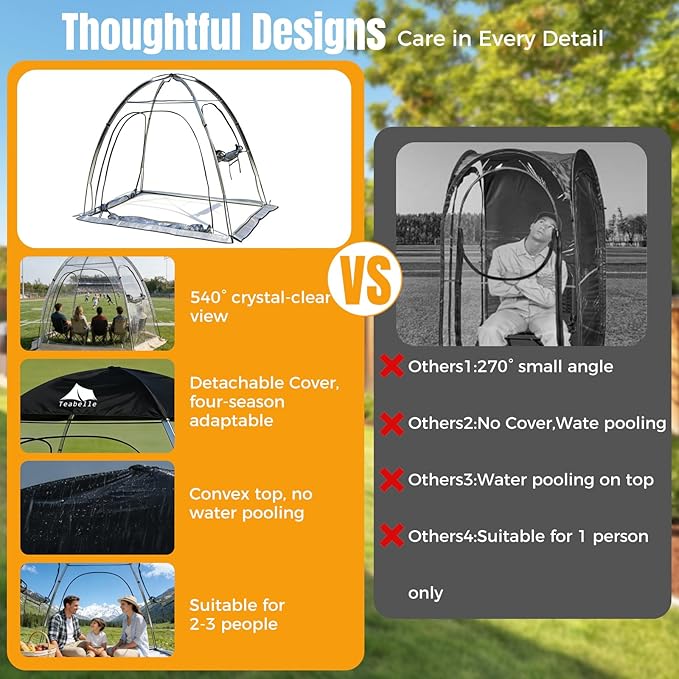 Thoughtful Designs Care in Every Detail

540° crystal-clear view

Teabelle

Detachable Cover, four-season adaptable

Convex top, no water pooling

Suitable for 2-3 people

VS

Others1:270° small angle

Others2:No Cover,Wate pooling

Others3:Water pooling on top

Others4:Suitable for 1 person only